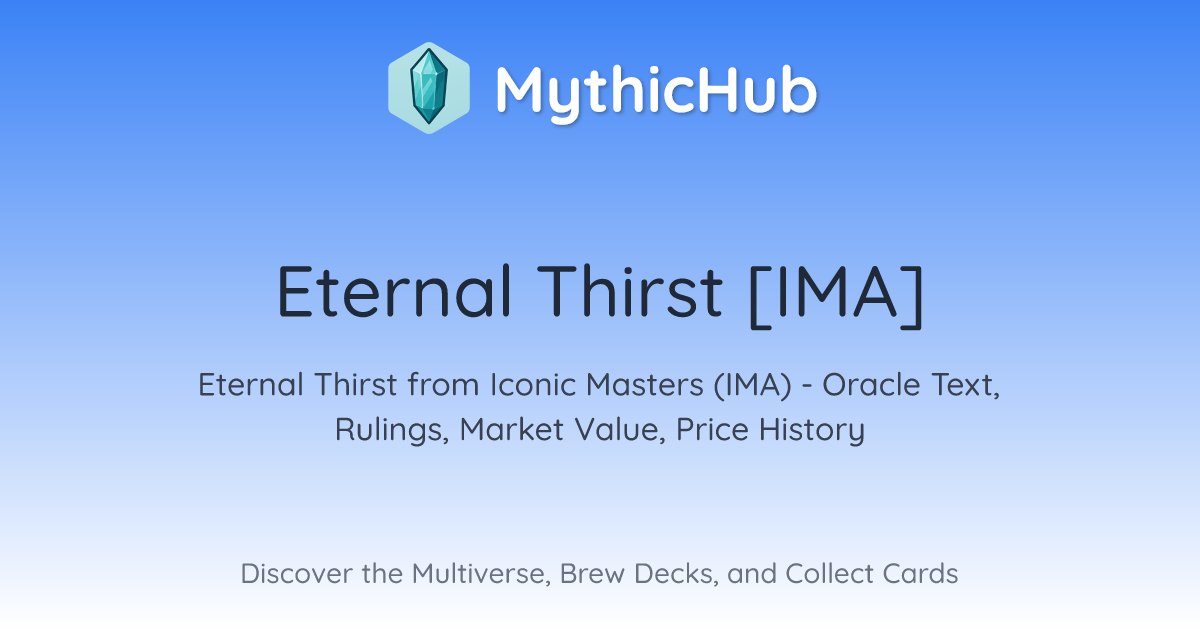 MythicHub

Eternal Thirst [IMA]

Eternal Thirst from Iconic Masters (IMA) - Oracle Text, Rulings, Market Value, Price History

Discover the Multiverse, Brew Decks, and Collect Cards